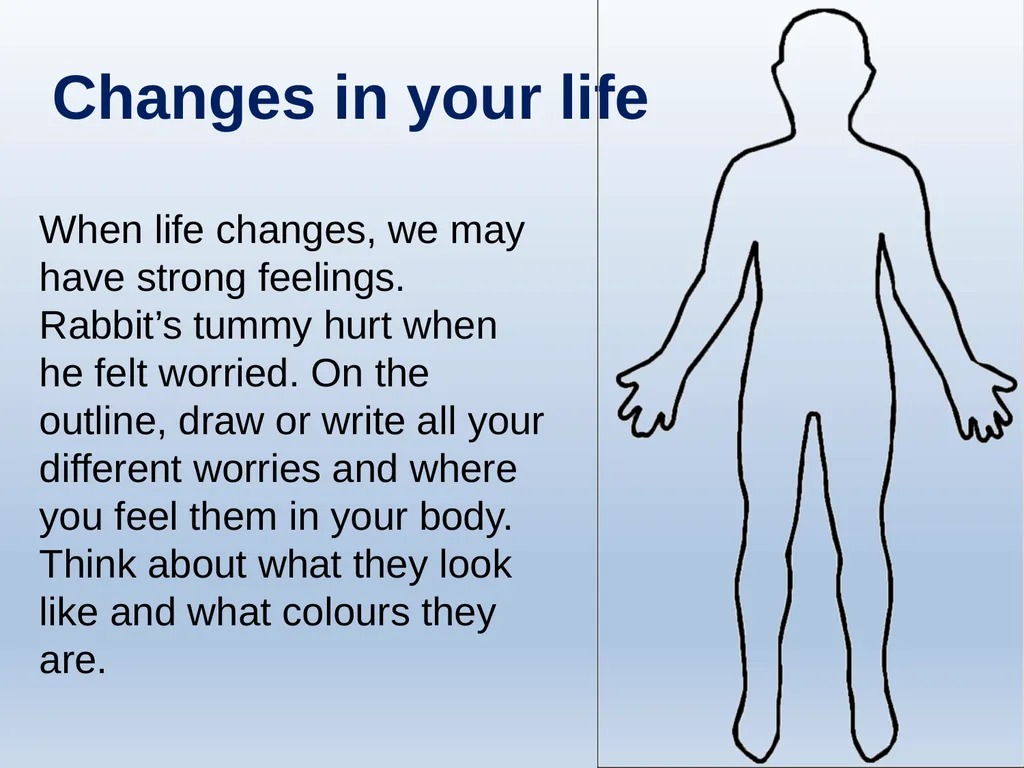 Changes in your life

When life changes, we may have strong feelings. Rabbit’s tummy hurt when he felt worried. On the outline, draw or write all your different worries and where you feel them in your body. Think about what they look like and what colours they are.